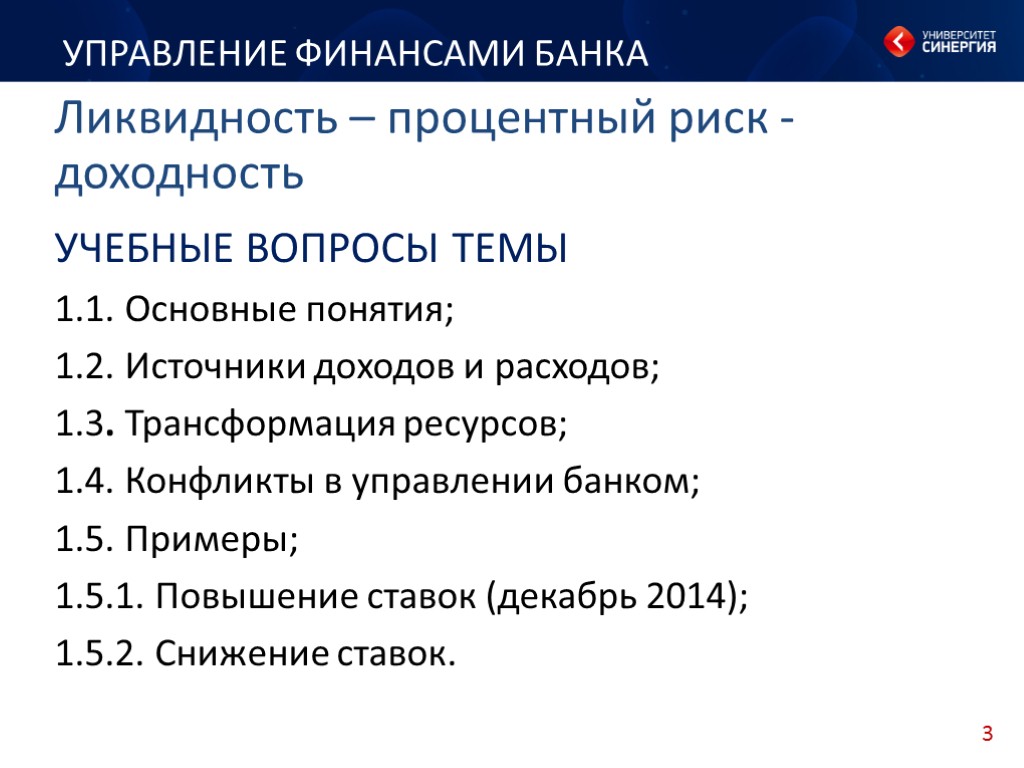 УПРАВЛЕНИЕ ФИНАНСАМИ БАНКА

УНИВЕРСИТЕТ СИНЕРГИЯ

Ликвидность – процентный риск - доходность

УЧЕБНЫЕ ВОПРОСЫ ТЕМЫ

1.1. Основные понятия;

1.2. Источники доходов и расходов;

1.3. Трансформация ресурсов;

1.4. Конфликты в управлении банком;

1.5. Примеры;

1.5.1. Повышение ставок (декабрь 2014);

1.5.2. Снижение ставок.

3